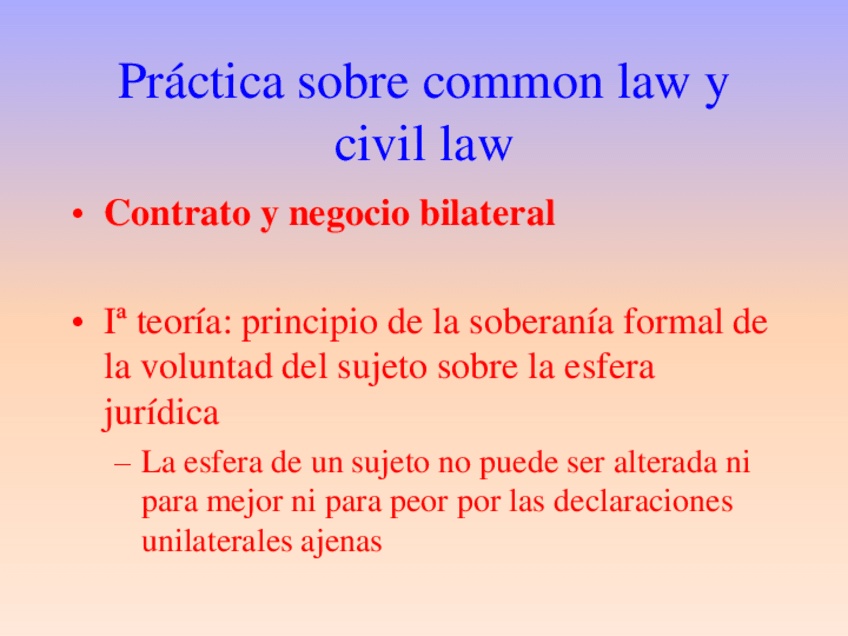 Práctica sobre common law y civil law

• Contrato y negocio bilateral

• Iª teoría: principio de la soberanía formal de la voluntad del sujeto sobre la esfera jurídica

– La esfera de un sujeto no puede ser alterada ni para mejor ni para peor por las declaraciones unilaterales ajenas